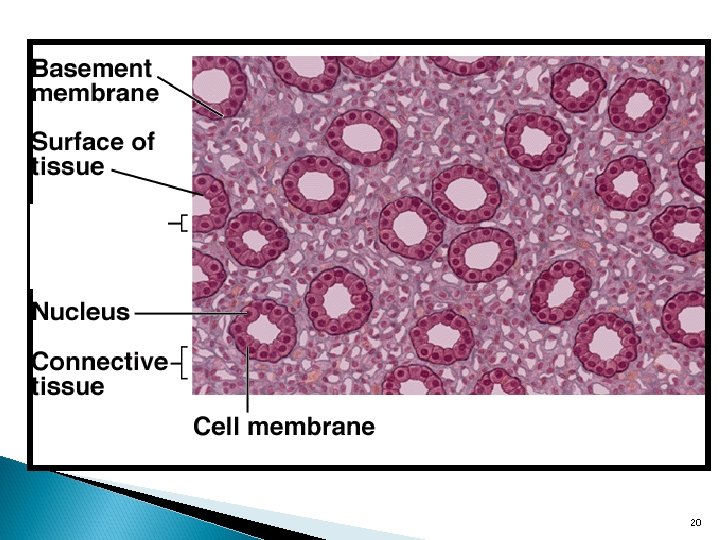 Basement membrane

Surface of tissue

Nucleus

Connective tissue

Cell membrane

20